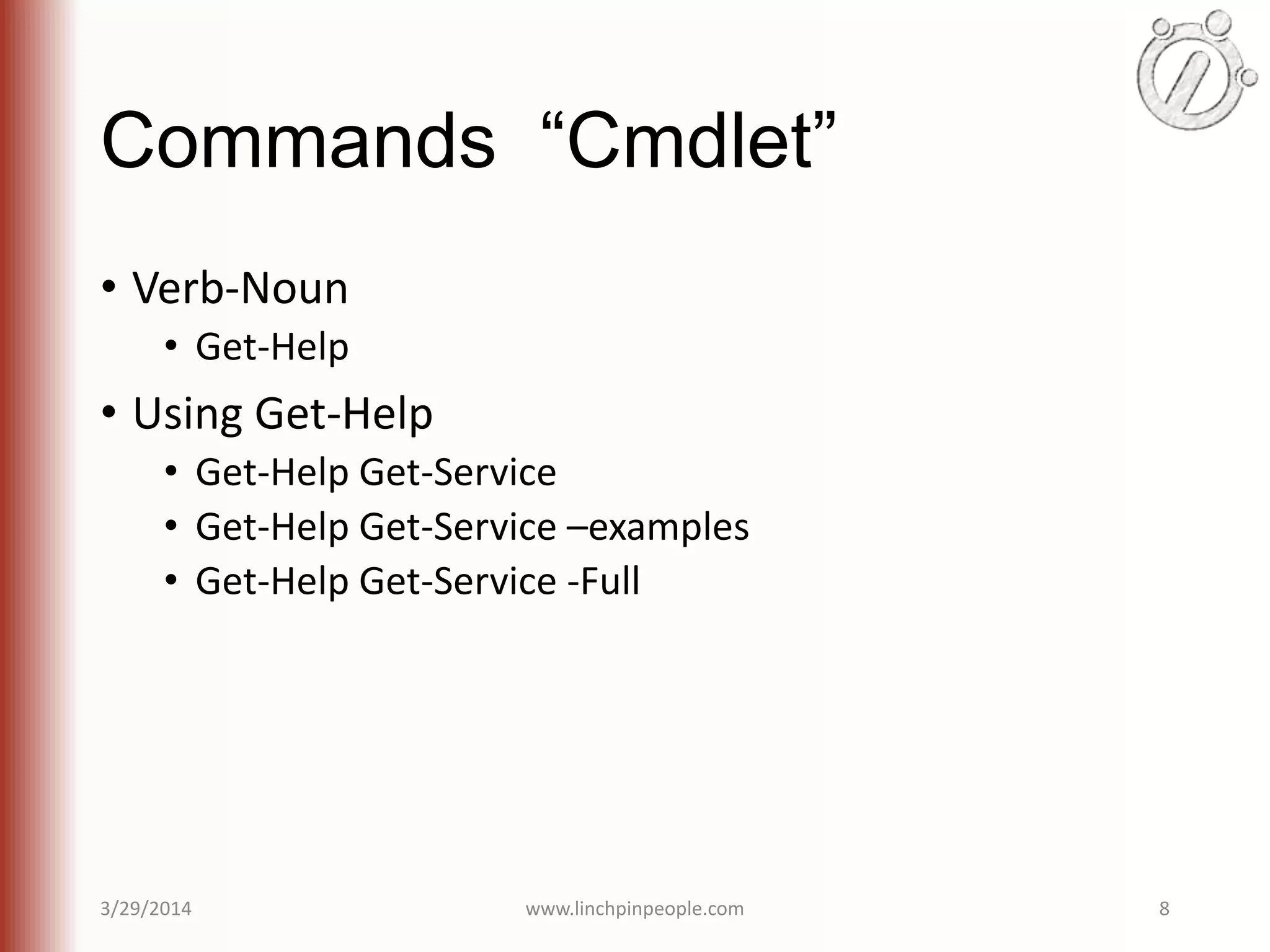 Commands “Cmdlet”

• Verb-Noun
  • Get-Help
• Using Get-Help
  • Get-Help Get-Service
  • Get-Help Get-Service –examples
  • Get-Help Get-Service -Full

3/29/2014 www.linchpinpeople.com 8